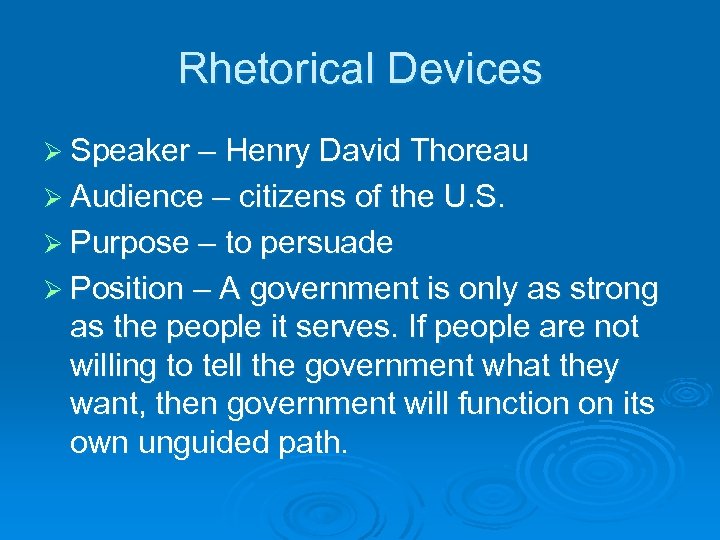 Rhetorical Devices

➢ Speaker – Henry David Thoreau
➢ Audience – citizens of the U.S.
➢ Purpose – to persuade
➢ Position – A government is only as strong as the people it serves. If people are not willing to tell the government what they want, then government will function on its own unguided path.